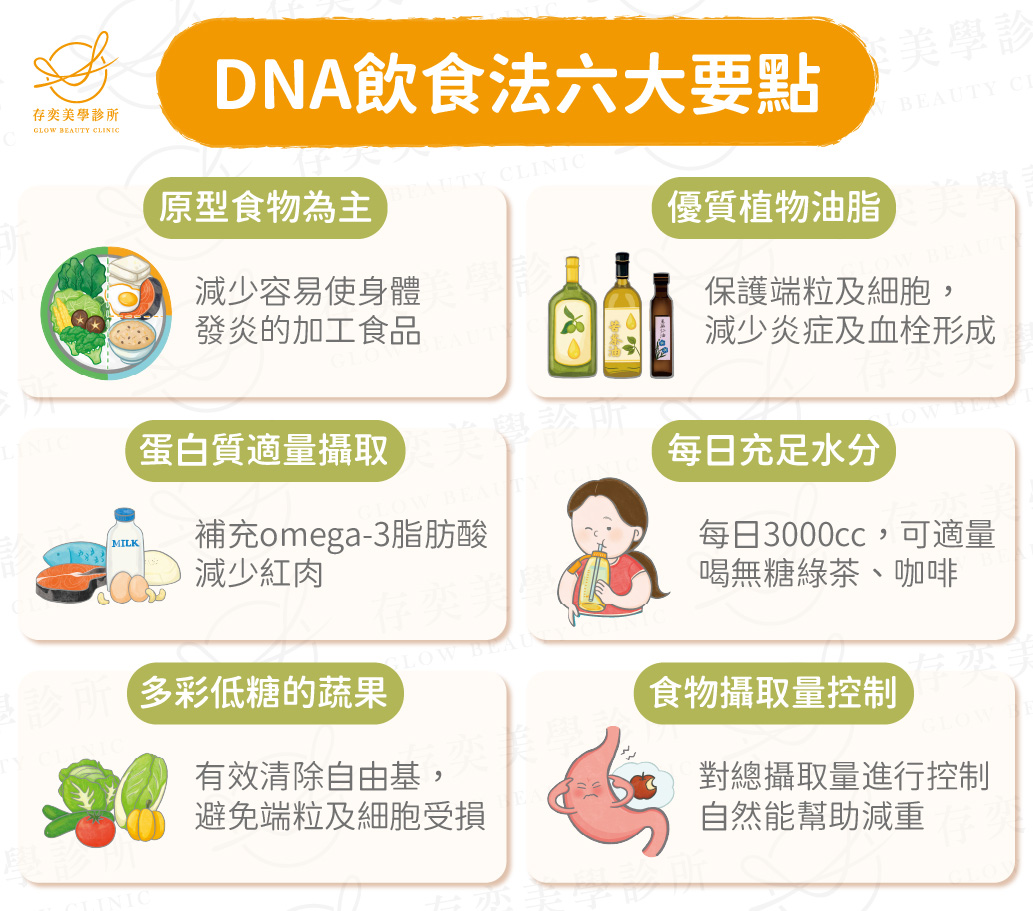 存奕美學診所
GLOW BEAUTY CLINIC

DNA飲食法六大要點

原型食物為主

減少容易使身體發炎的加工食品

優質植物油脂

保護端粒及細胞，減少炎症及血栓形成

蛋白質適量攝取

MILK

補充omega-3脂肪酸
減少紅肉

每日充足水分

每日3000cc，可適量喝無糖綠茶、咖啡

多彩低糖的蔬果

有效清除自由基，避免端粒及細胞受損

食物攝取量控制

對總攝取量進行控制
自然能幫助減重